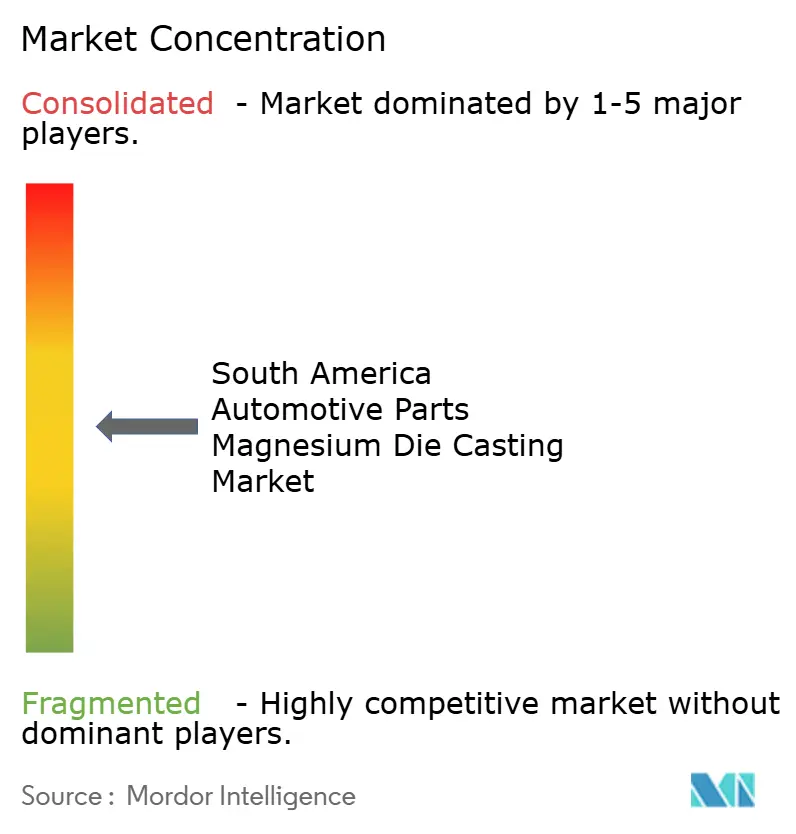 Market Concentration

Consolidated - Market dominated by 1-5 major players.

South America Automotive Parts Magnesium Die Casting Market

Fragmented - Highly competitive market without dominant players.

Source : Mordor Intelligence